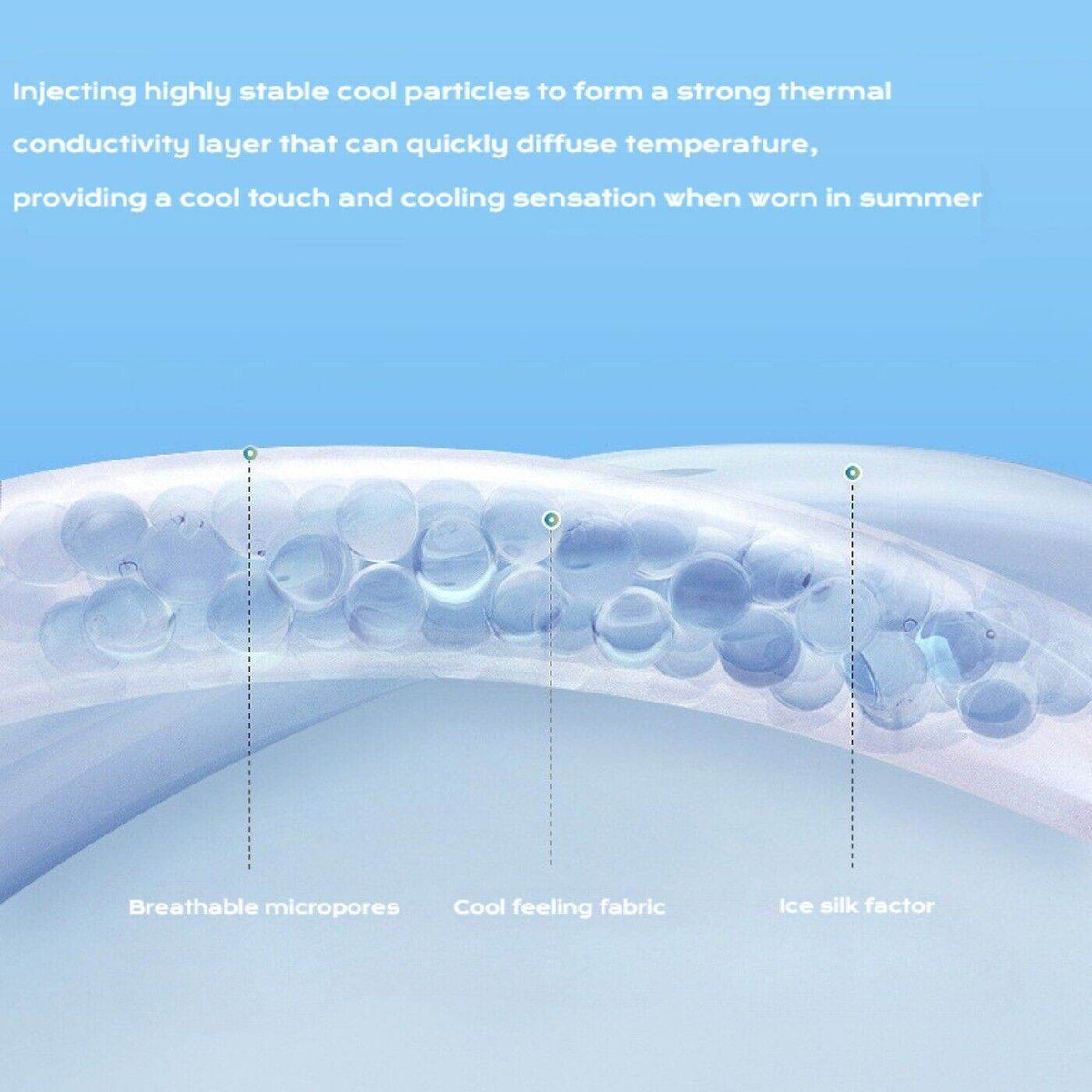 Injecting highly stable cool particles to form a strong thermal conductivity layer that can quickly diffuse temperature, providing a cool touch and cooling sensation when worn in summer

Breathable micropores

Cool feeling fabric

Ice silk factor